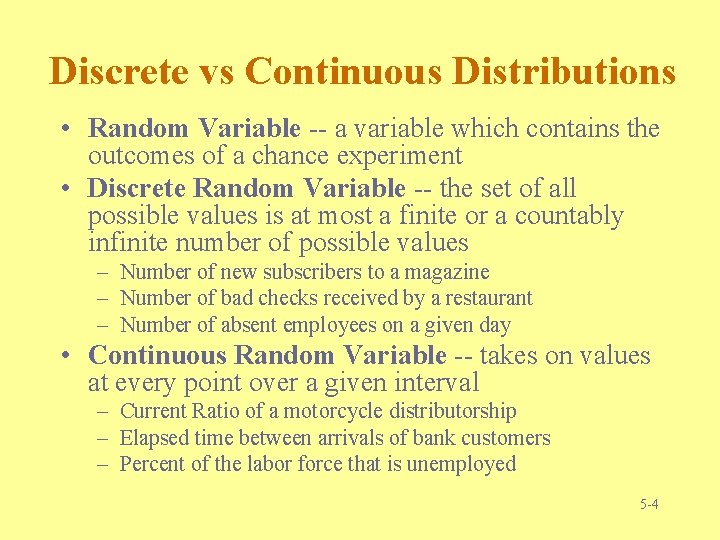 Discrete vs Continuous Distributions

• Random Variable -- a variable which contains the outcomes of a chance experiment

• Discrete Random Variable -- the set of all possible values is at most a finite or a countably infinite number of possible values

– Number of new subscribers to a magazine
– Number of bad checks received by a restaurant
– Number of absent employees on a given day

• Continuous Random Variable -- takes on values at every point over a given interval

– Current Ratio of a motorcycle distributorship
– Elapsed time between arrivals of bank customers
– Percent of the labor force that is unemployed

5-4